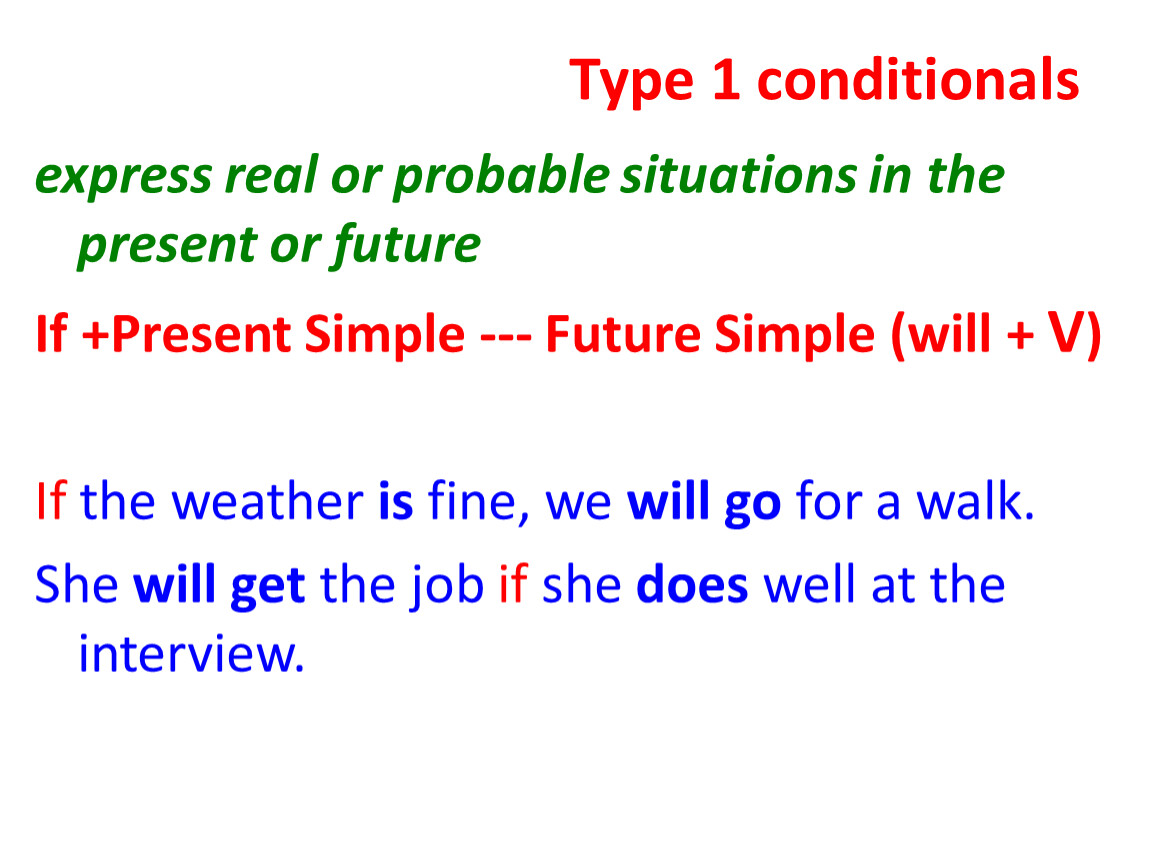 Type 1 conditionals

express real or probable situations in the present or future

If +Present Simple --- Future Simple (will + V)

If the weather is fine, we will go for a walk.

She will get the job if she does well at the interview.